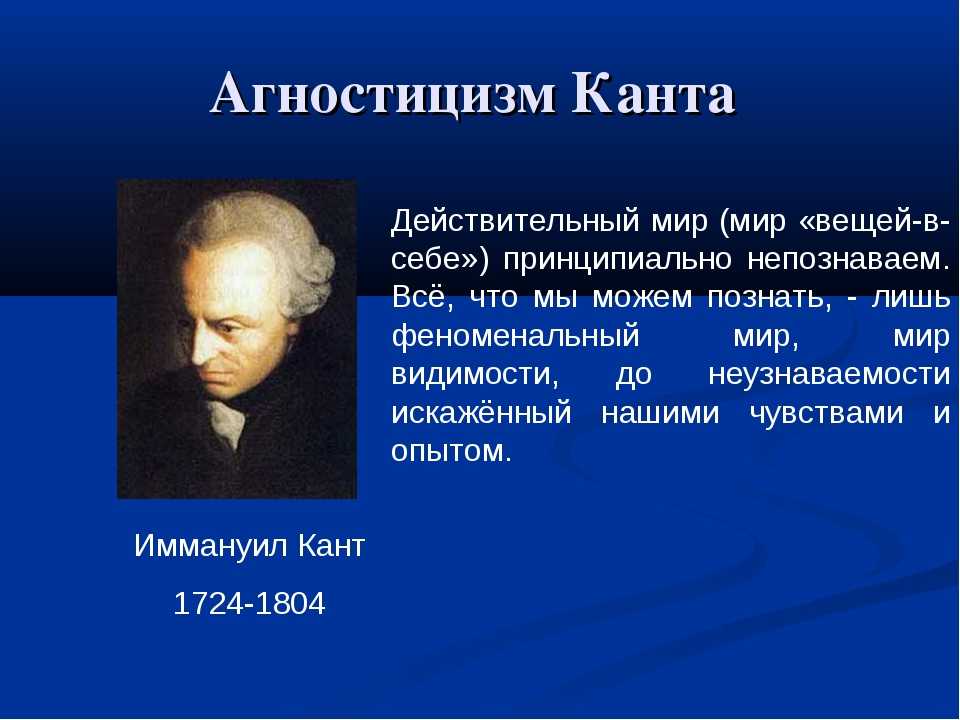 Агностицизм Канта

Действительный мир (мир «вещей-в-себе») принципиально непознаваем. Всё, что мы можем познать, - лишь феноменальный мир, мир видимости, до неузнаваемости искажённый нашими чувствами и опытом.

Иммануил Кант

1724-1804